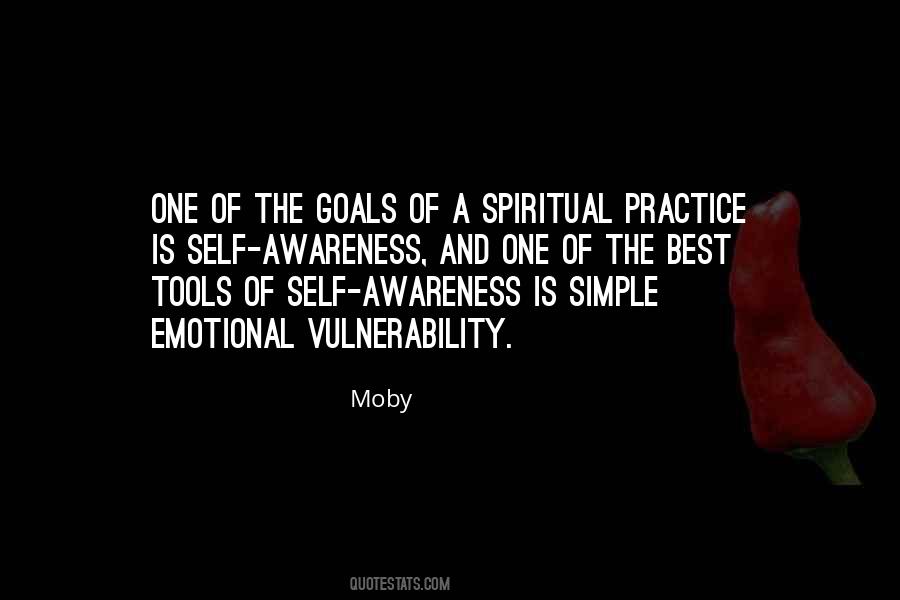 ONE OF THE GOALS OF A SPIRITUAL PRACTICE IS SELF-AWARENESS, AND ONE OF THE BEST TOOLS OF SELF-AWARENESS IS SIMPLE EMOTIONAL VULNERABILITY.

Moby

QUOTESTATS.COM